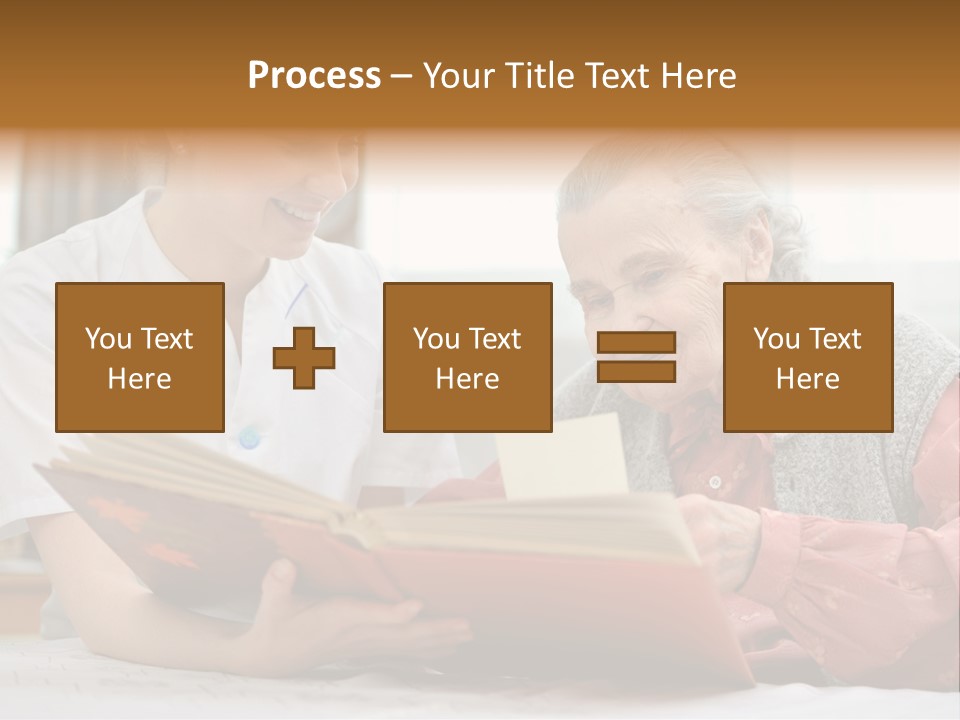 Process – Your Title Text Here

You Text Here

You Text Here

You Text Here